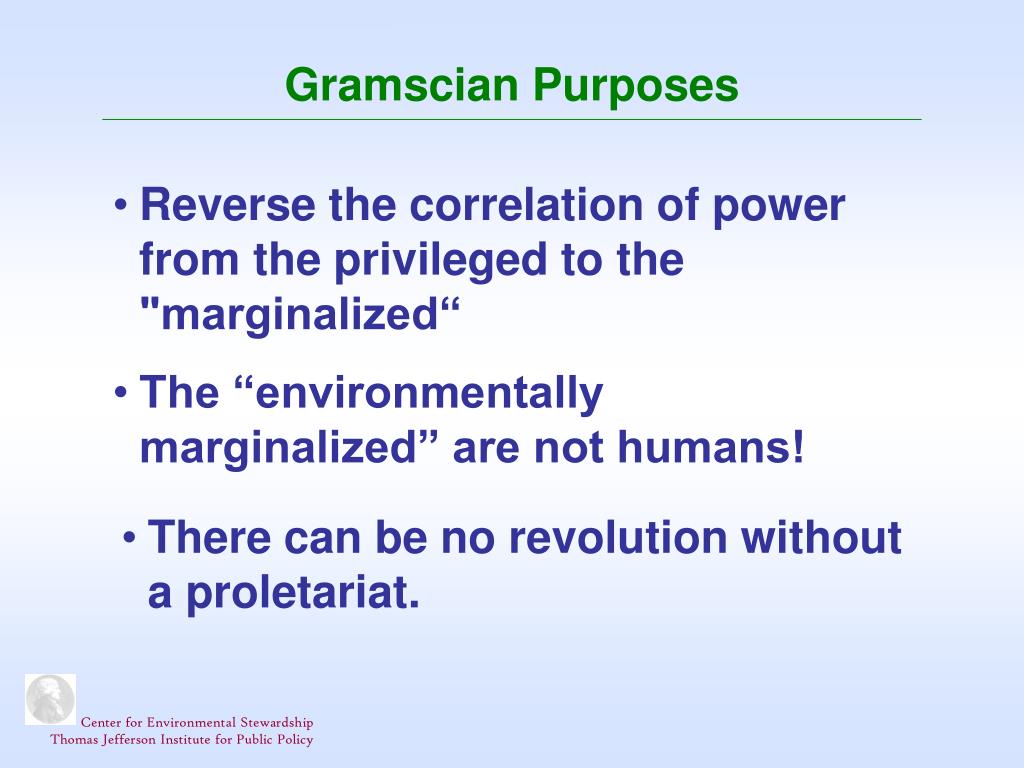 Gramscian Purposes

• Reverse the correlation of power from the privileged to the "marginalized“

• The “environmentally marginalized” are not humans!

• There can be no revolution without a proletariat.

Center for Environmental Stewardship
Thomas Jefferson Institute for Public Policy